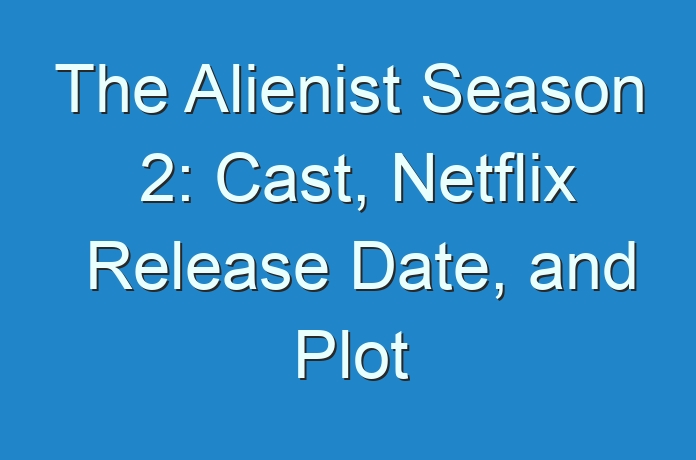 The Alienist Season 2: Cast, Netflix Release Date, and Plot